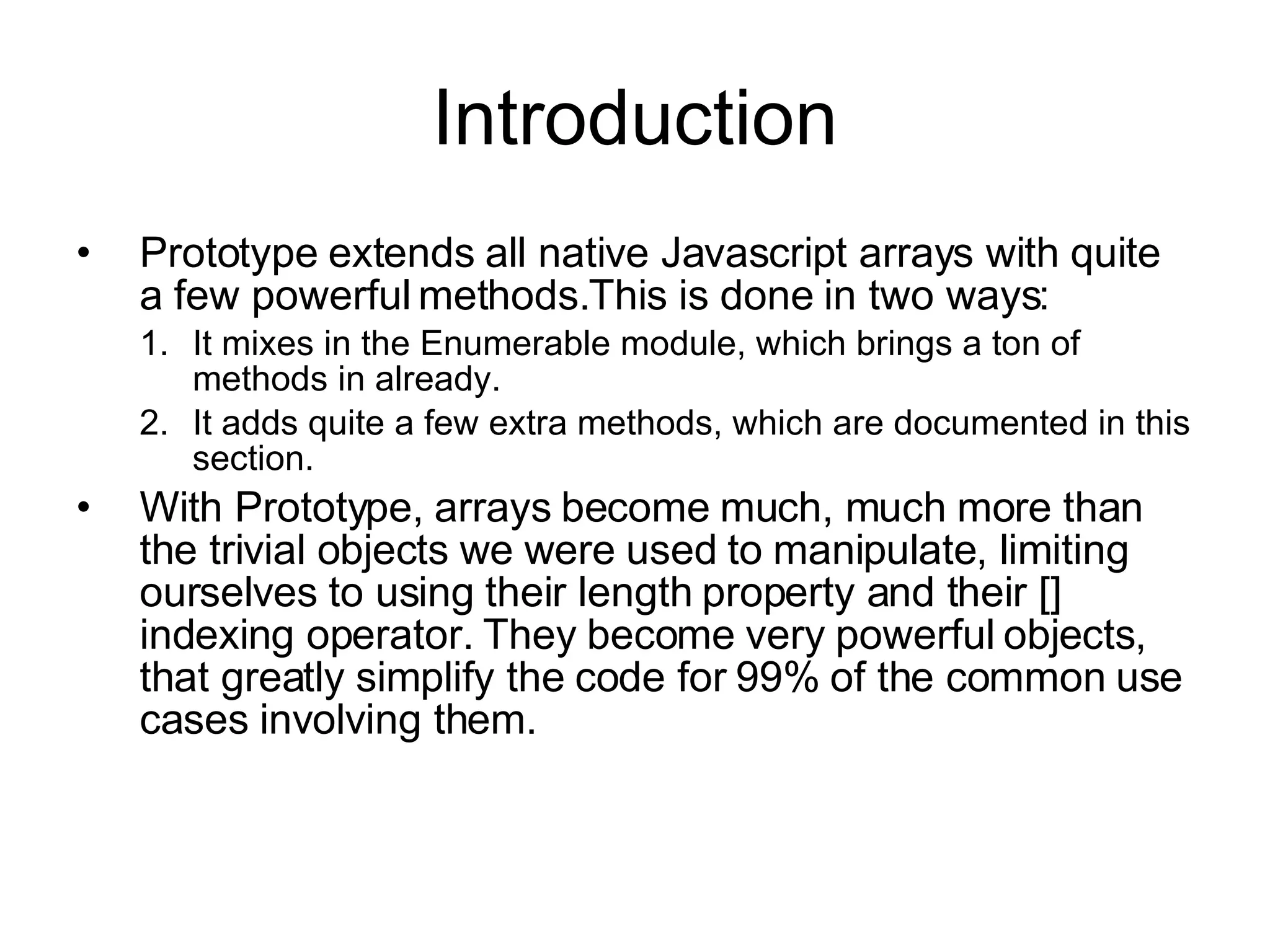 Introduction

• Prototype extends all native Javascript arrays with quite a few powerful methods.This is done in two ways:

1. It mixes in the Enumerable module, which brings a ton of methods in already.
2. It adds quite a few extra methods, which are documented in this section.

• With Prototype, arrays become much, much more than the trivial objects we were used to manipulate, limiting ourselves to using their length property and their [] indexing operator. They become very powerful objects, that greatly simplify the code for 99% of the common use cases involving them.